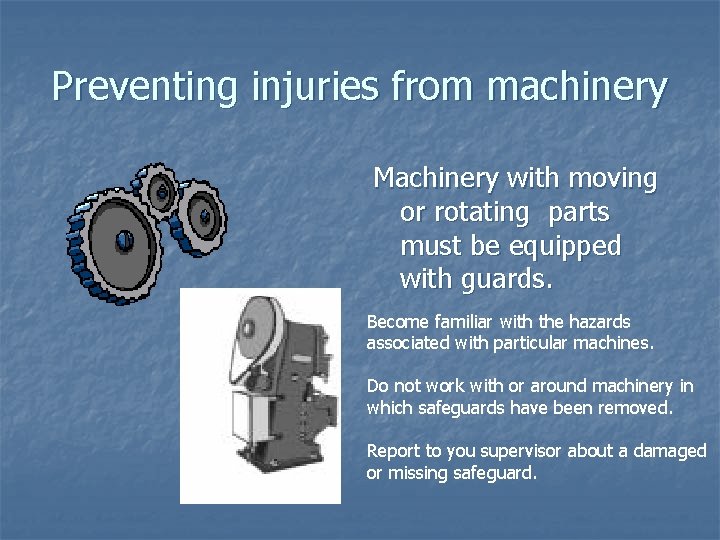 Preventing injuries from machinery

Machinery with moving or rotating parts must be equipped with guards.

Become familiar with the hazards associated with particular machines.

Do not work with or around machinery in which safeguards have been removed.

Report to you supervisor about a damaged or missing safeguard.